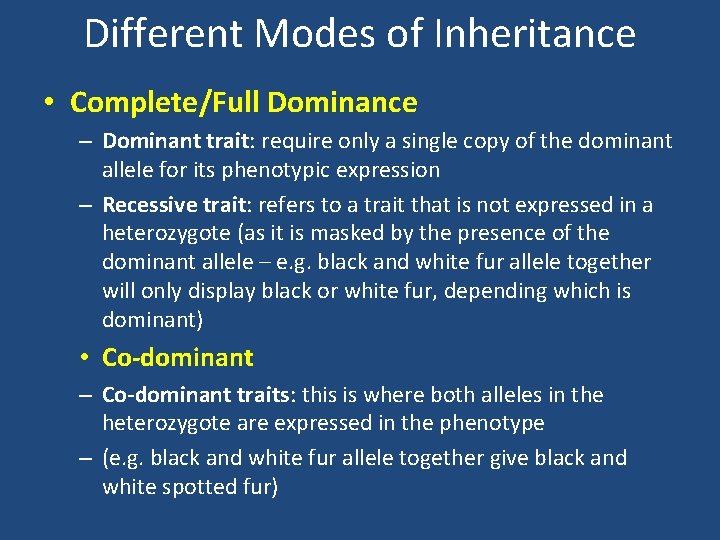 Different Modes of Inheritance

• Complete/Full Dominance

– Dominant trait: require only a single copy of the dominant allele for its phenotypic expression

– Recessive trait: refers to a trait that is not expressed in a heterozygote (as it is masked by the presence of the dominant allele – e.g. black and white fur allele together will only display black or white fur, depending which is dominant)

• Co-dominant

– Co-dominant traits: this is where both alleles in the heterozygote are expressed in the phenotype

– (e.g. black and white fur allele together give black and white spotted fur)